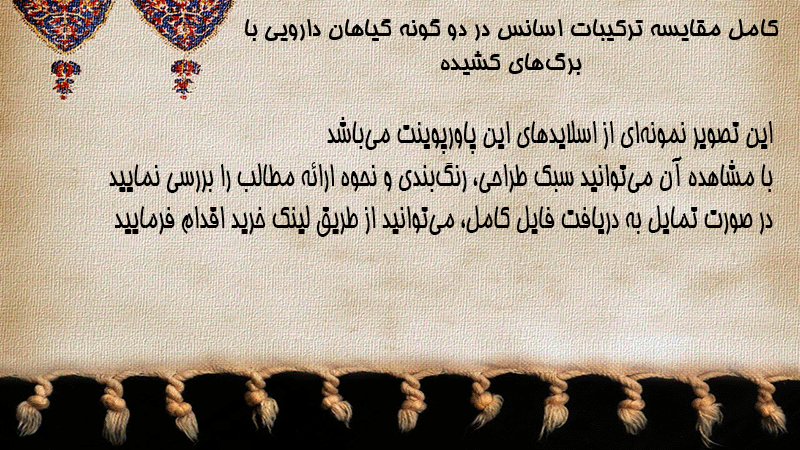 کامل مقایسه ترکیبات اسانس در دو گونه گیاهان دارویی با برگ‌های کشیده

این تصویر نمونه‌ای از اسلایدهای این پاورپوینت می‌باشد
با مشاهده آن می‌توانید سبک طراحی، رنگ‌بندی و نحوه ارائه مطالب را بررسی نمایید
در صورت تمایل به دریافت فایل کامل، می‌توانید از طریق لینک خرید اقدام فرمایید